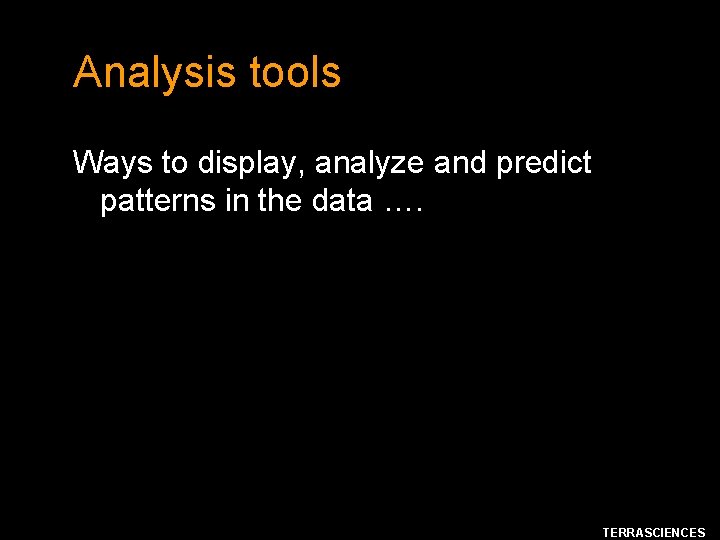 Analysis tools

Ways to display, analyze and predict patterns in the data ….

TERRASCIENCES